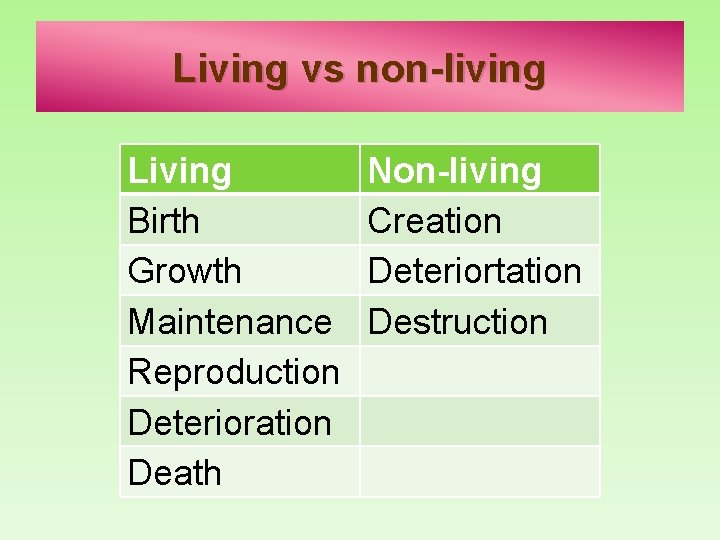 Living vs non-living

| Living | Non-living |
|---|---|
| Birth | Creation |
| Growth | Deteriortation |
| Maintenance | Destruction |
| Reproduction | |
| Deterioration | |
| Death | |